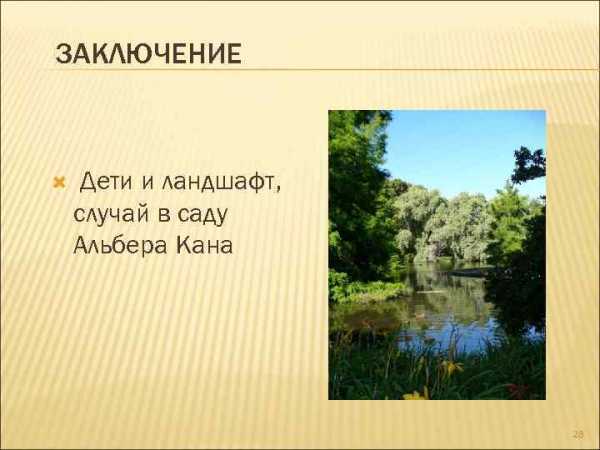 ЗАКЛЮЧЕНИЕ

Дети и ландшафт, случай в саду Альбера Кана

28